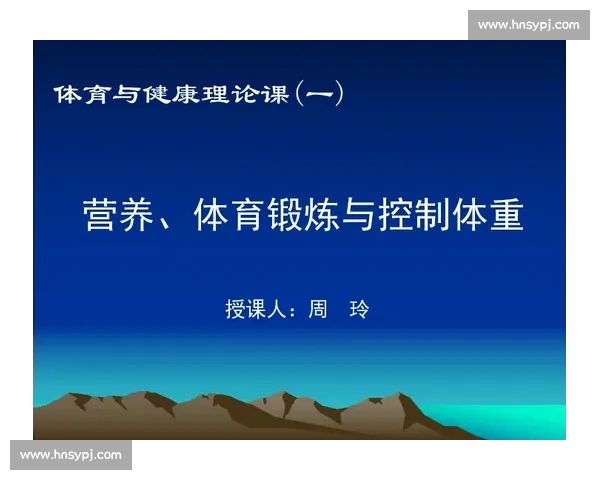 www.hnsypj.com

体育与健康理论课(一)

营养、体育锻炼与控制体重

授课人：周 玲

www.hnsypj.com